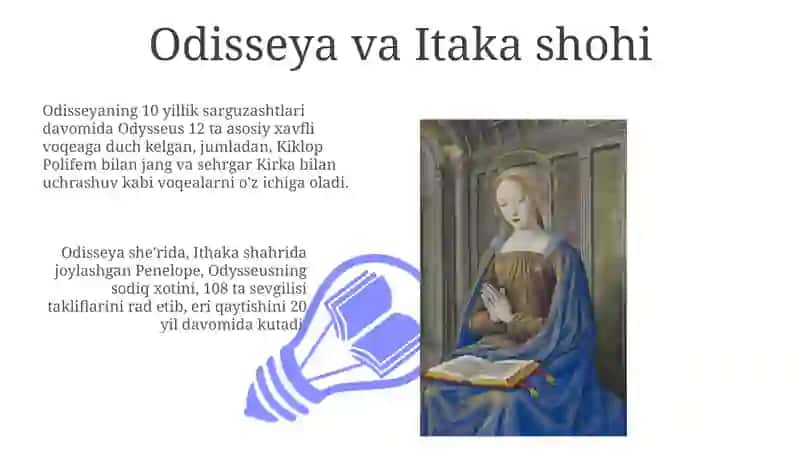 Odisseya va Itaka shohi

Odisseyaning 10 yillik sarguzashtlari davomida Odysseus 12 ta asosiy xavfli voqeaga duch kelgan, jumladan, Kiklop Polifem bilan jang va sehrgar Kirka bilan uchrashuv kabi voqealarni o'z ichiga oladi.

Odisseya she'rida, Ithaka shahrida joylashgan Penelope, Odysseusning sodiq xotini, 108 ta sevgilisi takliflarini rad etib, eri qaytishini 20 yil davomida kutadi.